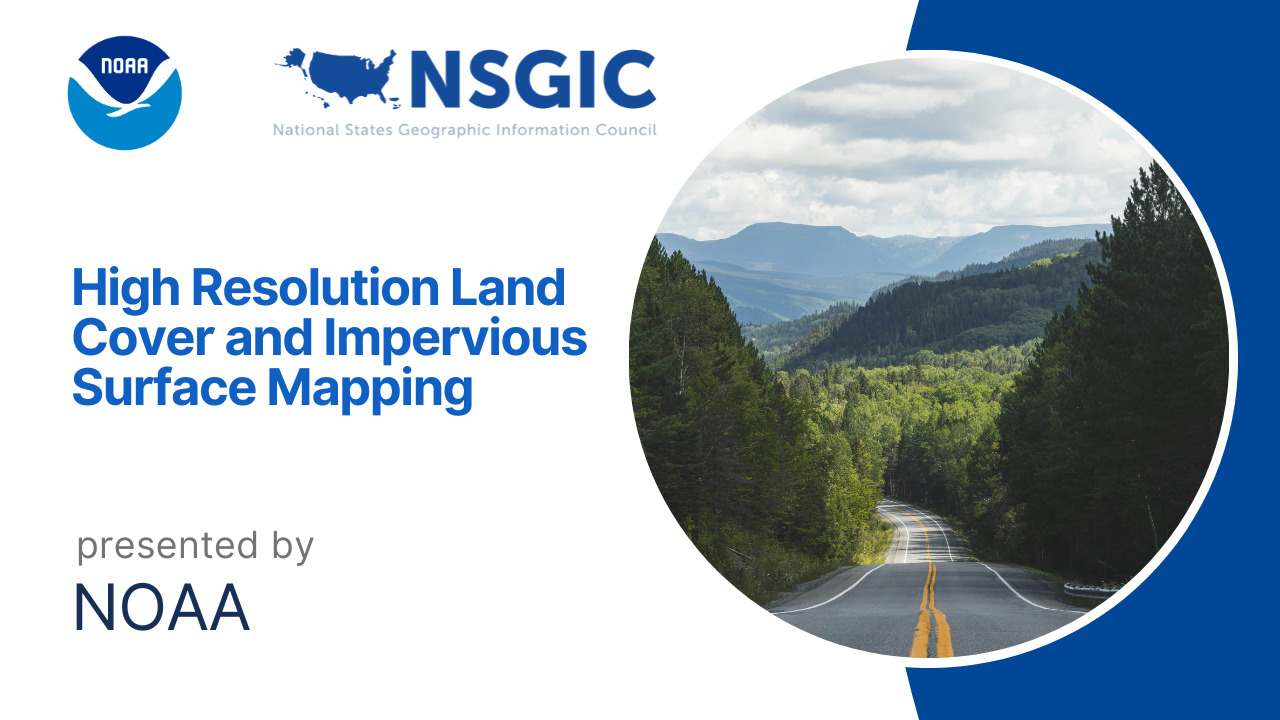 NOAA

NSGIC
National States Geographic Information Council

High Resolution Land Cover and Impervious Surface Mapping

presented by
NOAA